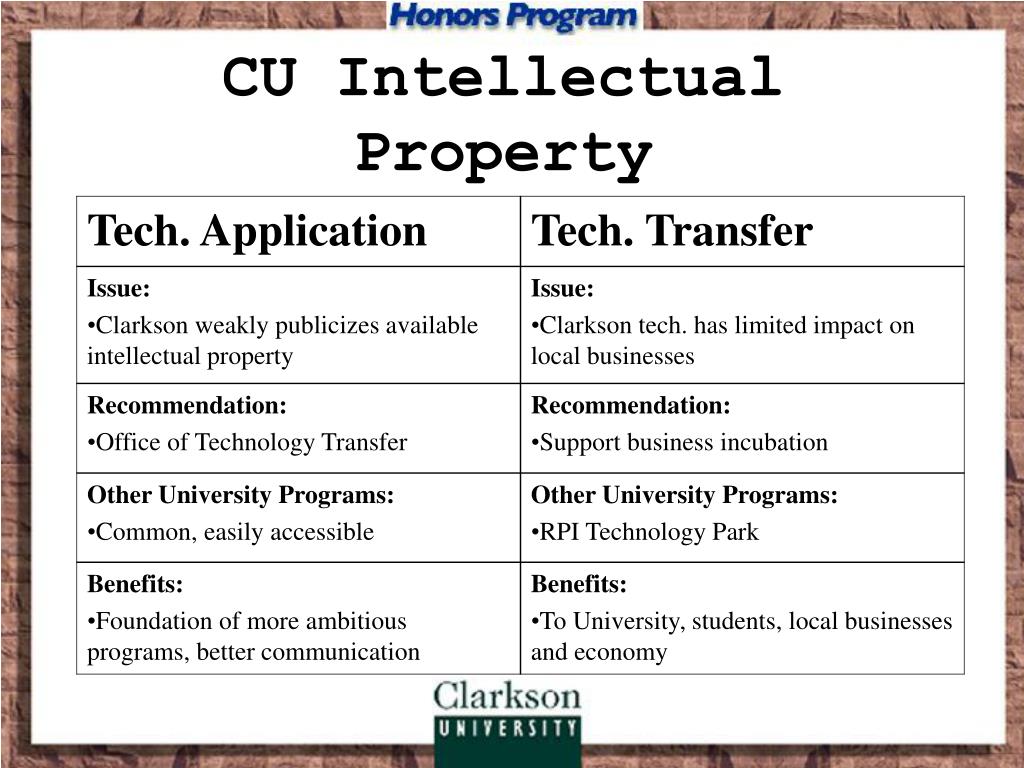 Honors Program

CU Intellectual Property

| Tech. Application | Tech. Transfer |
|---|---|
| Issue: •Clarkson weakly publicizes available intellectual property | Issue: •Clarkson tech. has limited impact on local businesses |
| Recommendation: •Office of Technology Transfer | Recommendation: •Support business incubation |
| Other University Programs: •Common, easily accessible | Other University Programs: •RPI Technology Park |
| Benefits: •Foundation of more ambitious programs, better communication | Benefits: •To University, students, local businesses and economy |

Clarkson
UNIVERSITY